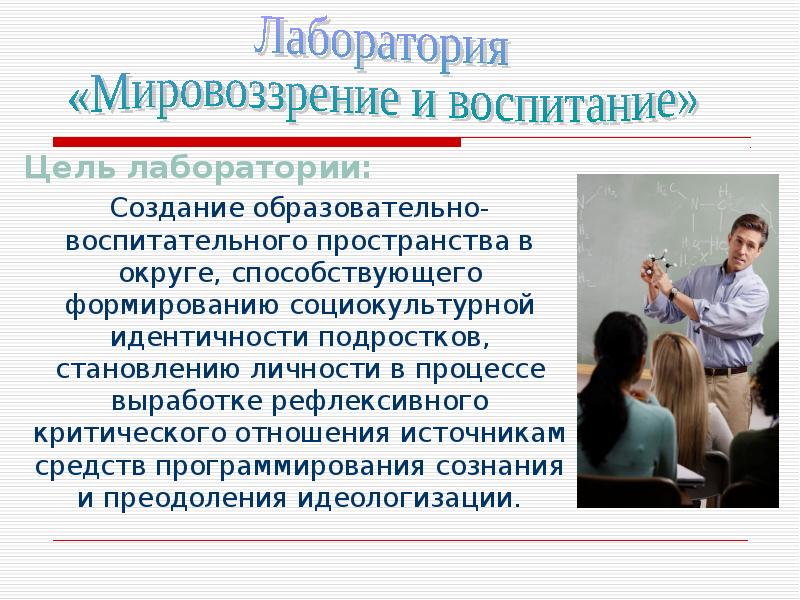 Лаборатория «Мировоззрение и воспитание»

Цель лаборатории:

Создание образовательно-воспитательного пространства в округе, способствующего формированию социокультурной идентичности подростков, становлению личности в процессе выработке рефлексивного критического отношения источникам средств программирования сознания и преодоления идеологизации.